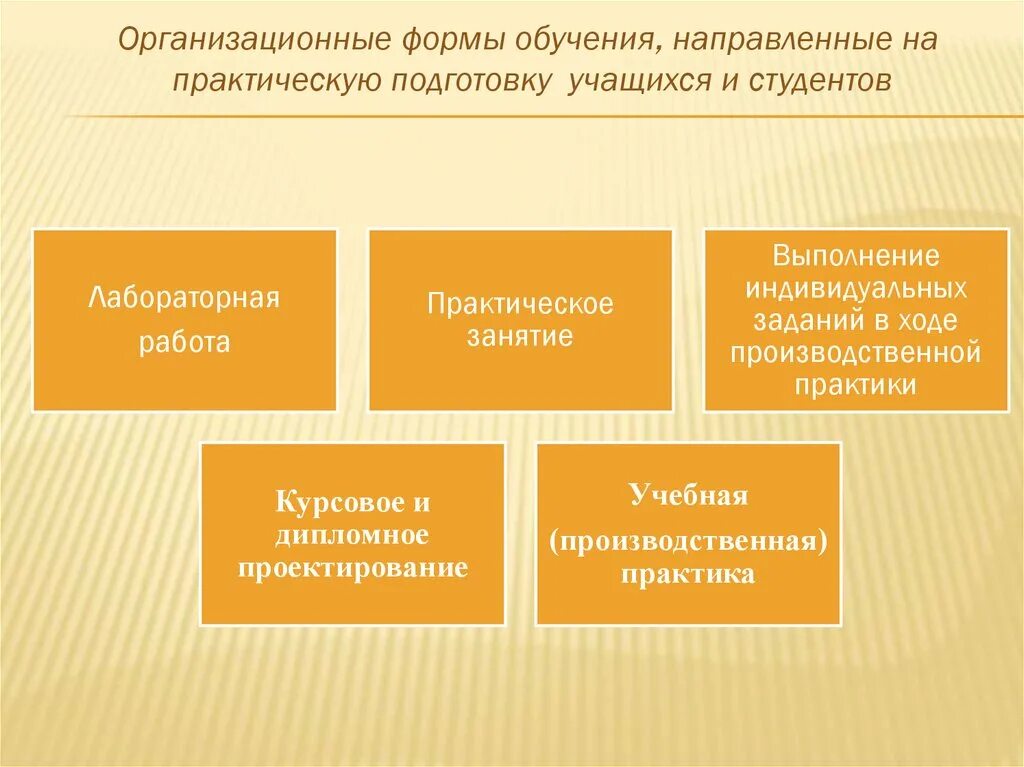 Организационные формы обучения, направленные на практическую подготовку учащихся и студентов

Лабораторная работа

Практическое занятие

Выполнение индивидуальных заданий в ходе производственной практики

Курсовое и дипломное проектирование

Учебная

(производственная) практика